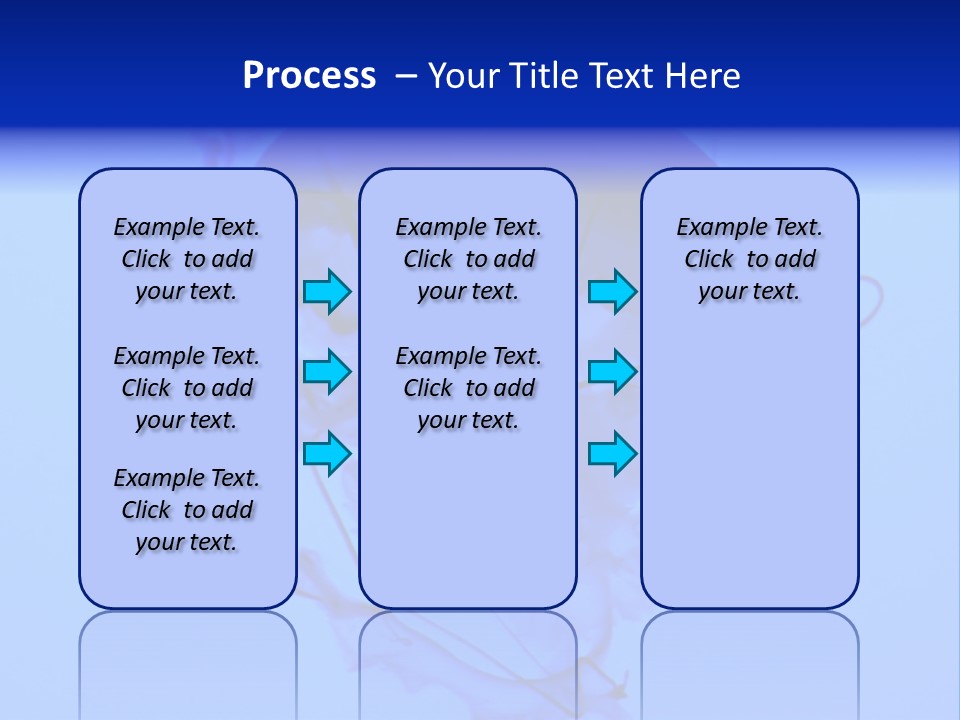 Process – Your Title Text Here

Example Text. Click to add your text.

Example Text. Click to add your text.

Example Text. Click to add your text.

Example Text. Click to add your text.

Example Text. Click to add your text.

Example Text. Click to add your text.